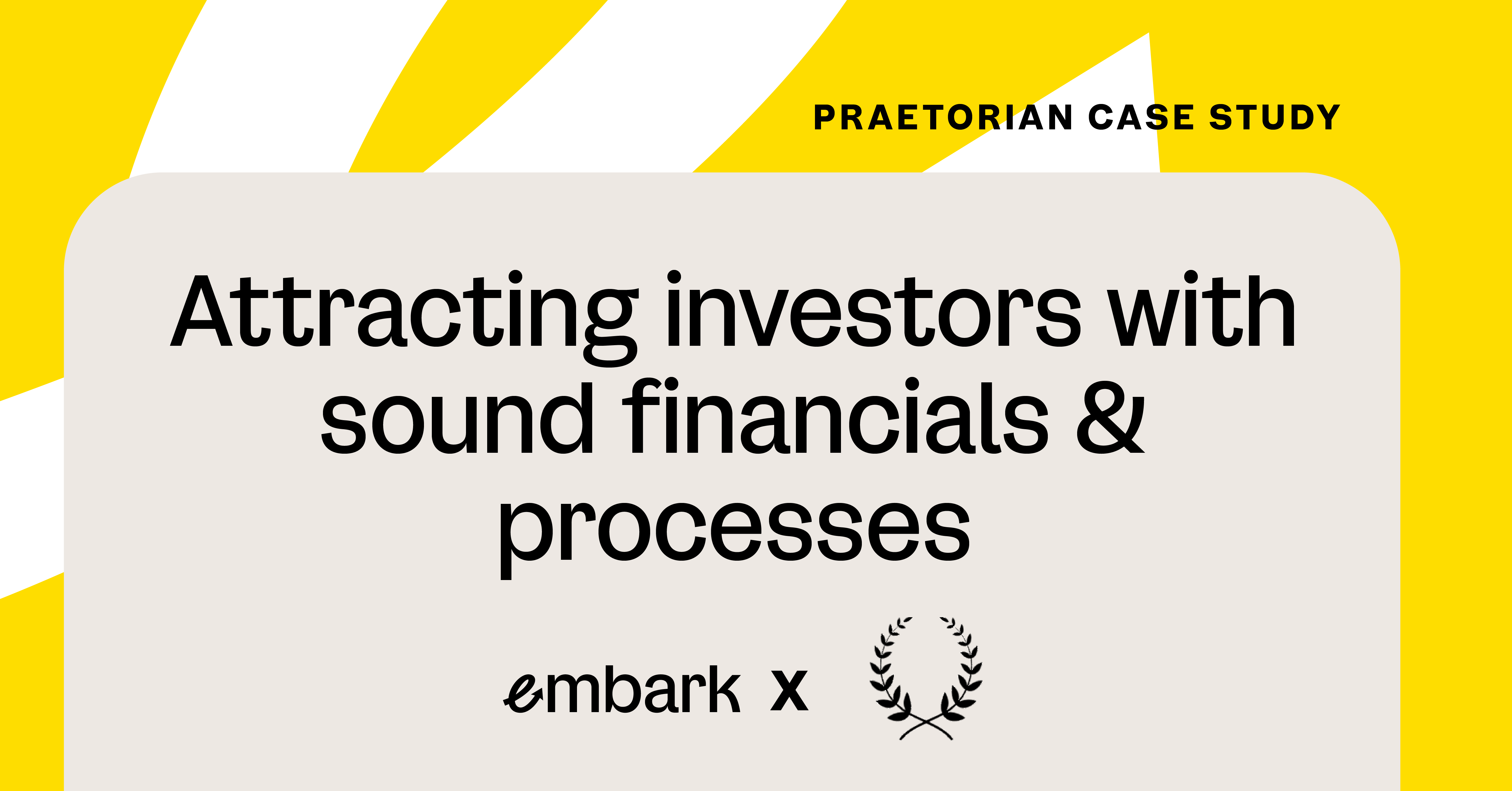 PRAETORIAN CASE STUDY

Attracting investors with sound financials & processes

embark x